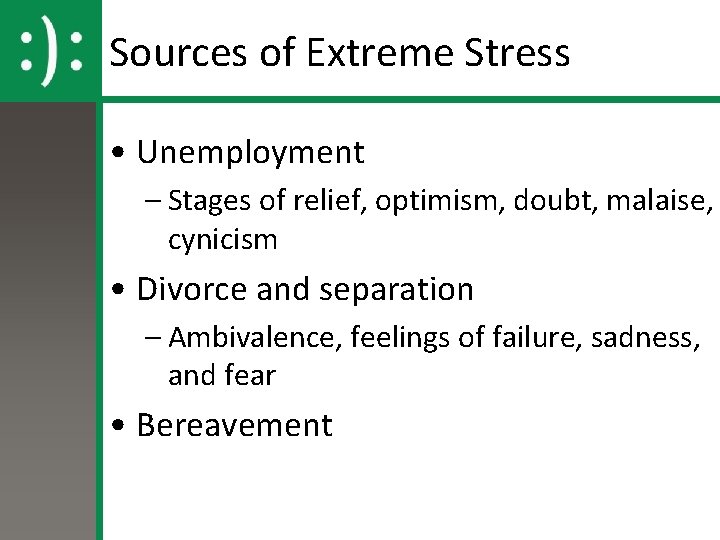 :):

Sources of Extreme Stress

• Unemployment
– Stages of relief, optimism, doubt, malaise, cynicism
• Divorce and separation
– Ambivalence, feelings of failure, sadness, and fear
• Bereavement